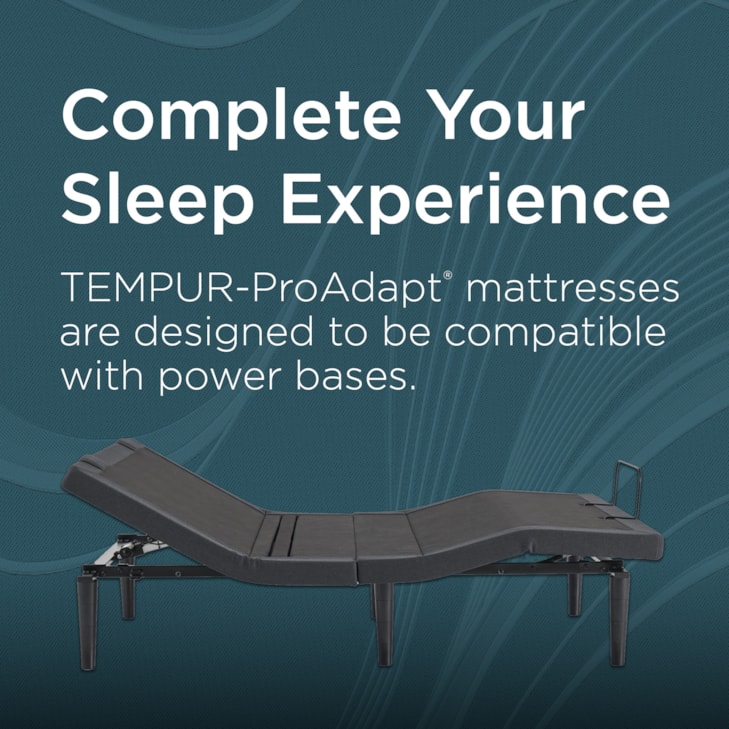 Complete Your Sleep Experience

TEMPUR-ProAdapt® mattresses are designed to be compatible with power bases.